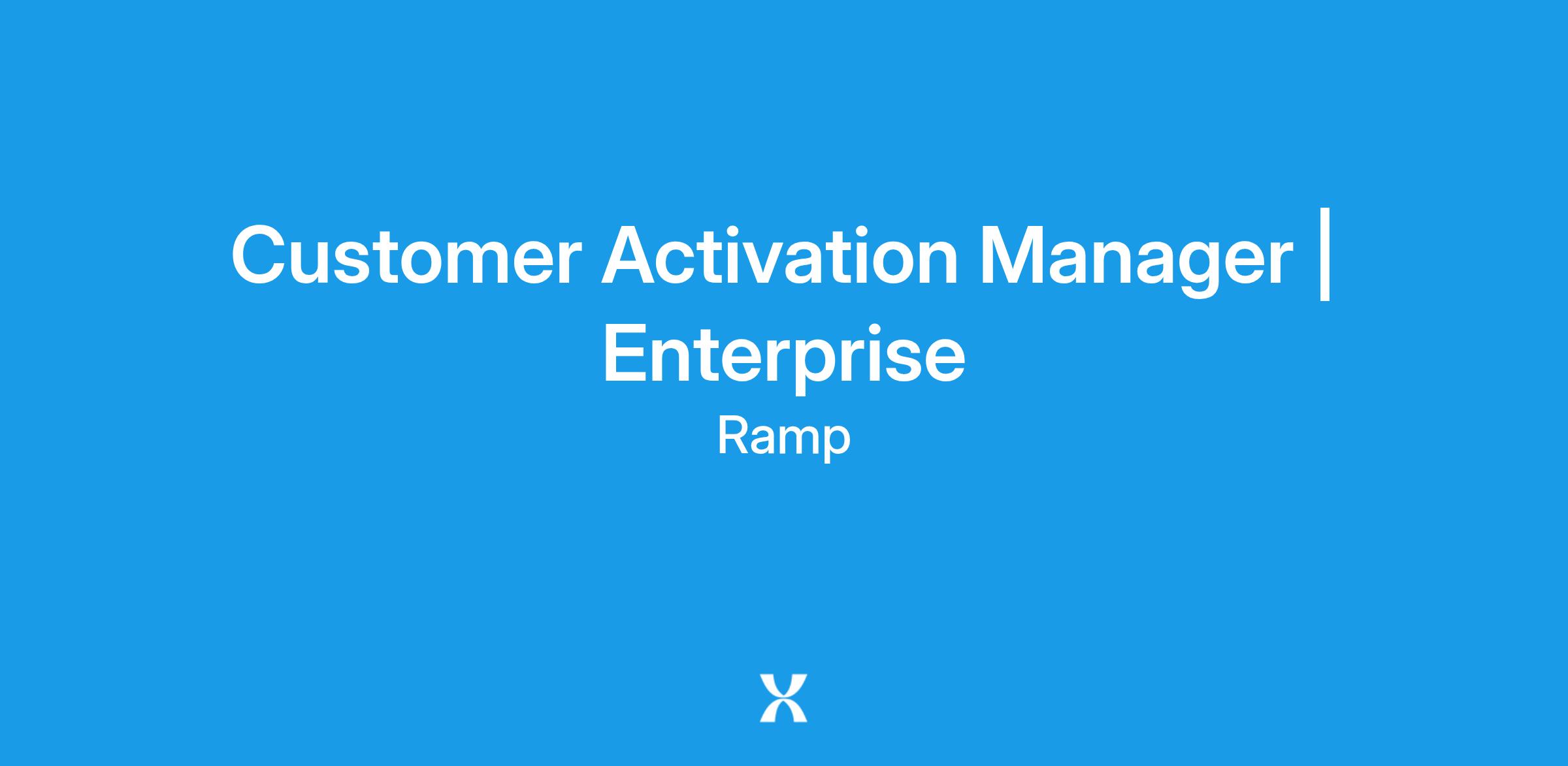 Customer Activation Manager | Enterprise

Ramp